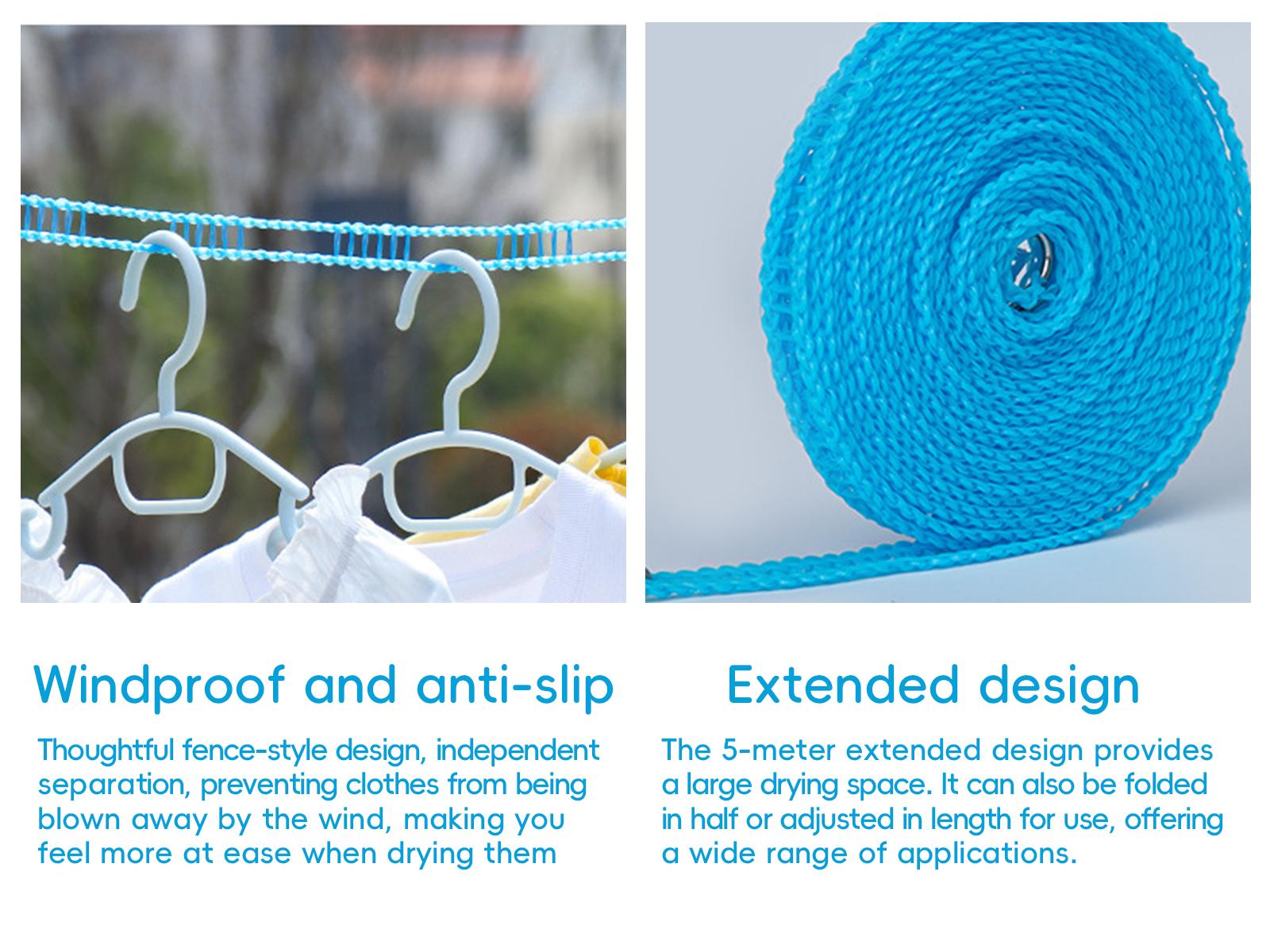 Windproof and anti-slip

Thoughtful fence-style design, independent separation, preventing clothes from being blown away by the wind, making you feel more at ease when drying them

Extended design

The 5-meter extended design provides a large drying space. It can also be folded in half or adjusted in length for use, offering a wide range of applications.